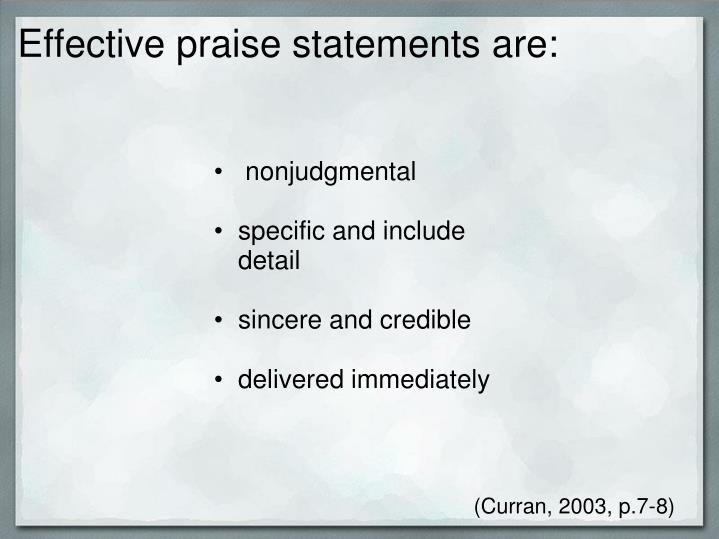 Effective praise statements are:

• nonjudgmental

• specific and include detail

• sincere and credible

• delivered immediately

(Curran, 2003, p.7-8)